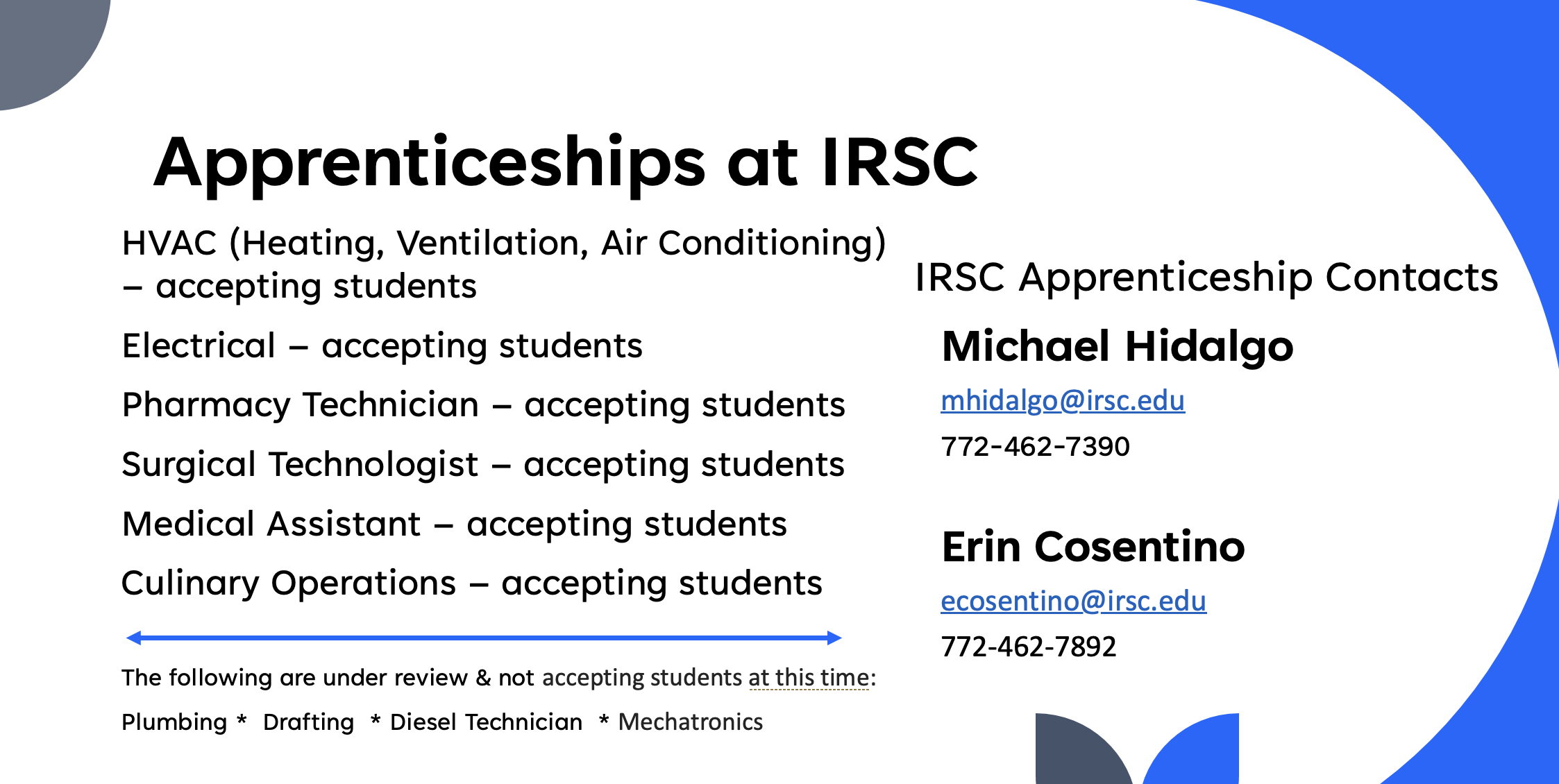 Apprenticeships at IRSC

HVAC (Heating, Ventilation, Air Conditioning) – accepting students

Electrical – accepting students

Pharmacy Technician – accepting students

Surgical Technologist – accepting students

Medical Assistant – accepting students

Culinary Operations – accepting students

The following are under review & not accepting students at this time:

Plumbing * Drafting * Diesel Technician * Mechatronics

IRSC Apprenticeship Contacts

Michael Hidalgo

mhidalgo@irsc.edu

772-462-7390

Erin Cosentino

ecosentino@irsc.edu

772-462-7892